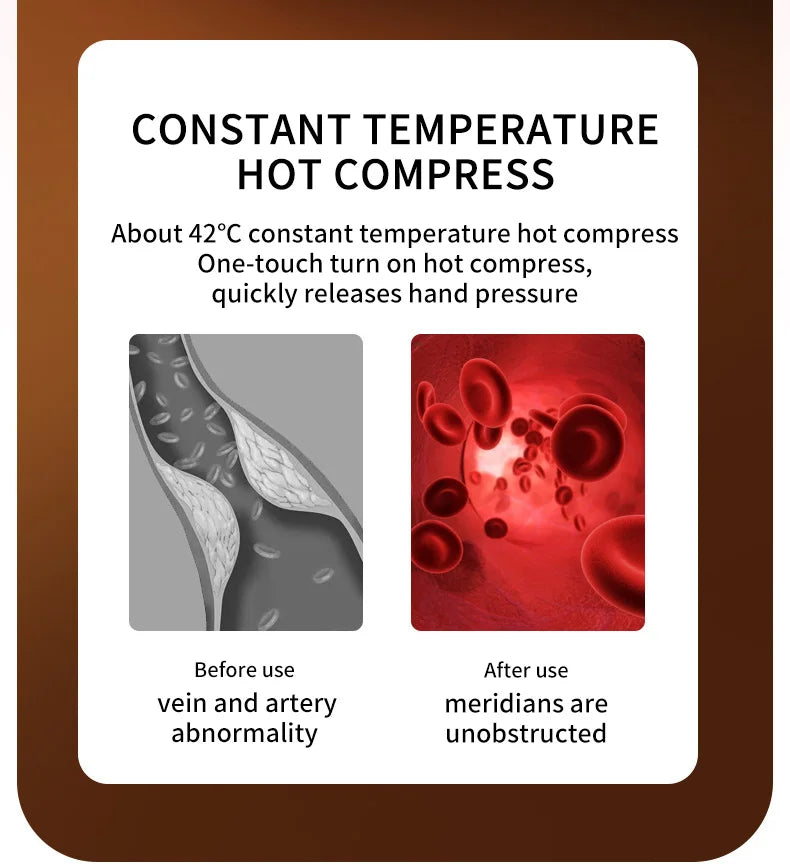 CONSTANT TEMPERATURE HOT COMPRESS

About 42°C constant temperature hot compress
One-touch turn on hot compress,
quickly releases hand pressure

Before use
vein and artery abnormality

After use
meridians are unobstructed